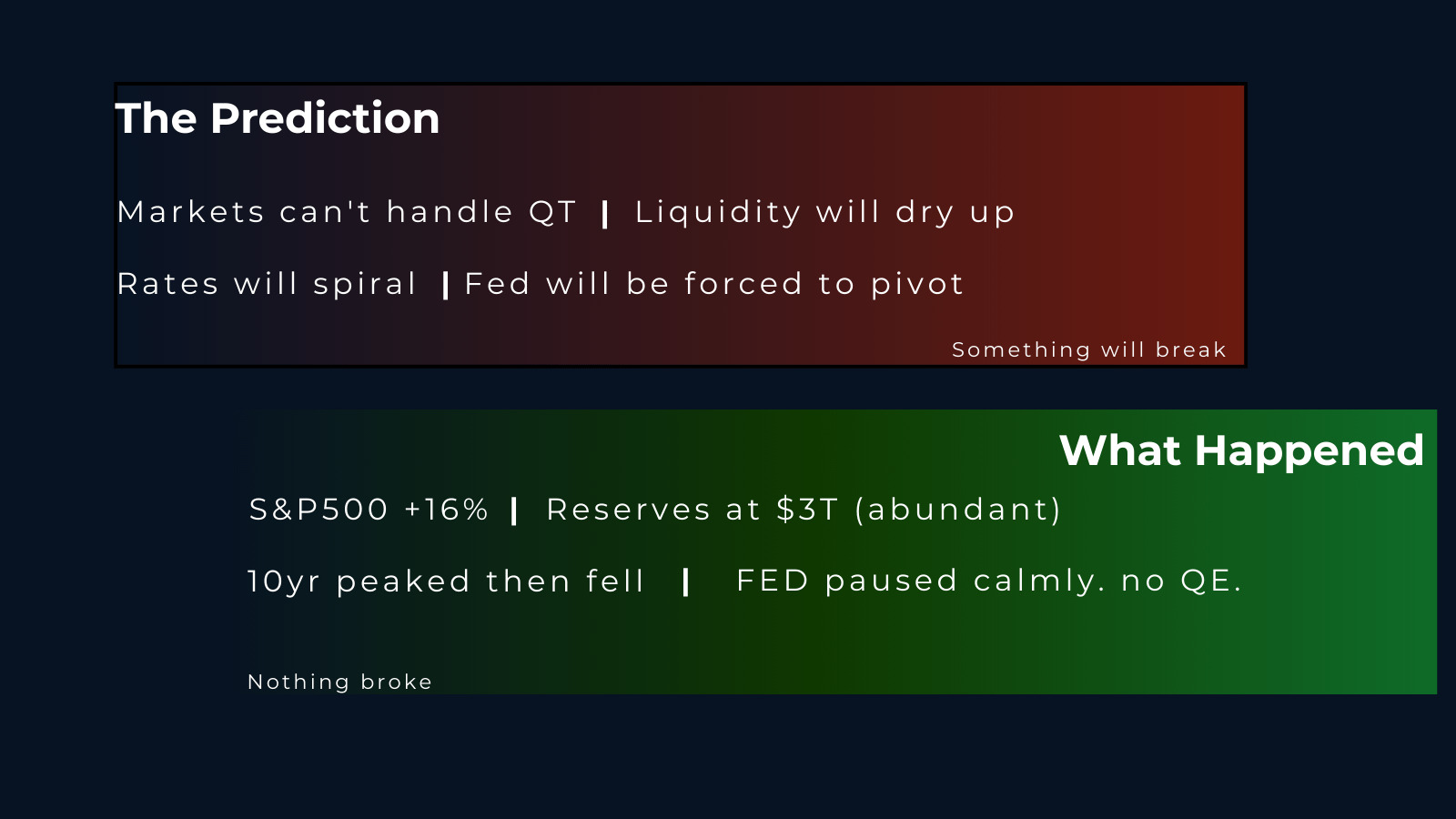 The Prediction

Markets can't handle QT | Liquidity will dry up

Rates will spiral | Fed will be forced to pivot

Something will break

What Happened

S&P500 +16% | Reserves at $3T (abundant)

10yr peaked then fell | FED paused calmly. no QE.

Nothing broke